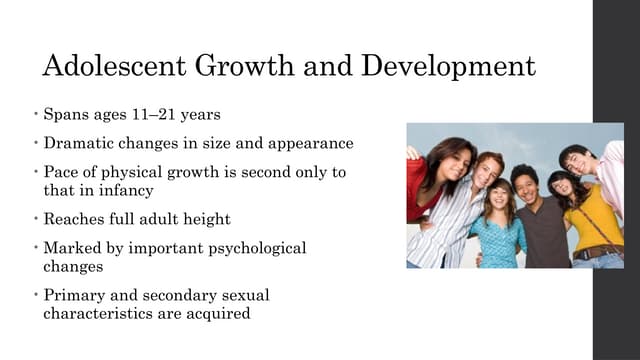 Adolescent Growth and Development

• Spans ages 11–21 years

• Dramatic changes in size and appearance

• Pace of physical growth is second only to that in infancy

• Reaches full adult height

• Marked by important psychological changes

• Primary and secondary sexual characteristics are acquired